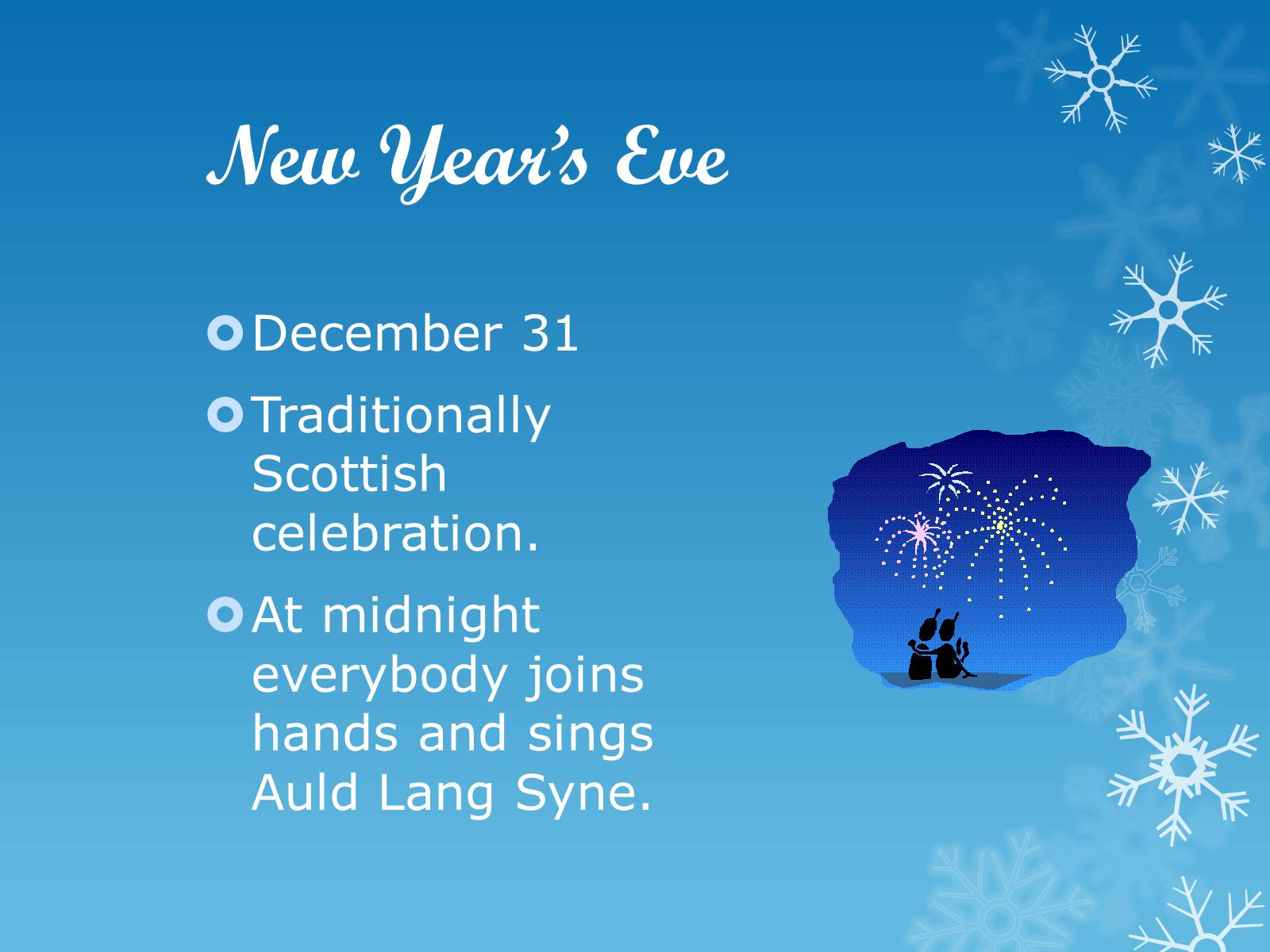 New Year's Eve

December 31

Traditionally Scottish celebration.

At midnight everybody joins hands and sings Auld Lang Syne.